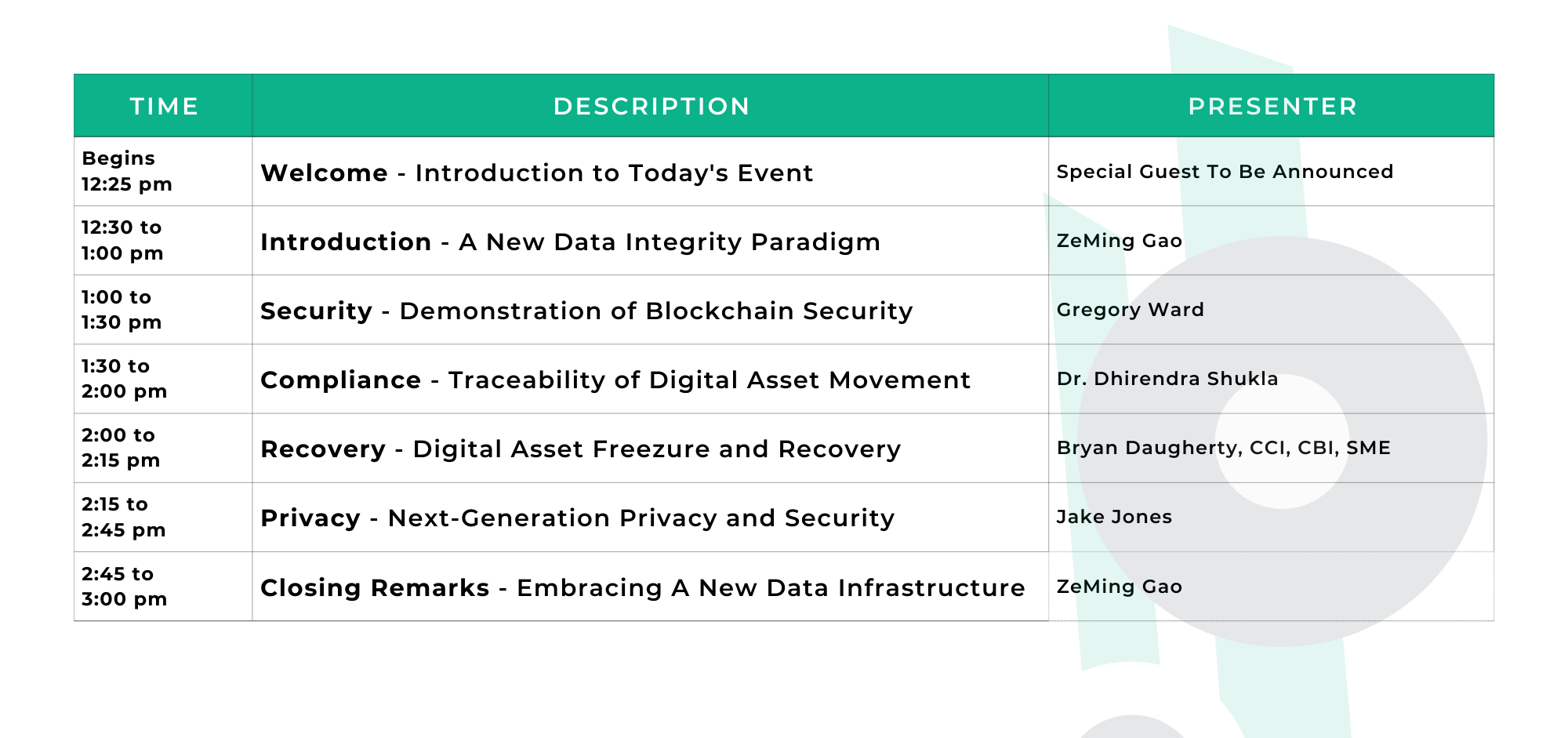 | TIME | DESCRIPTION | PRESENTER |
|---|---|---|
| Begins 12:25 pm | Welcome - Introduction to Today's Event | Special Guest To Be Announced |
| 12:30 to 1:00 pm | Introduction - A New Data Integrity Paradigm | ZeMing Gao |
| 1:00 to 1:30 pm | Security - Demonstration of Blockchain Security | Gregory Ward |
| 1:30 to 2:00 pm | Compliance - Traceability of Digital Asset Movement | Dr. Dhirendra Shukla |
| 2:00 to 2:15 pm | Recovery - Digital Asset Freezure and Recovery | Bryan Daugherty, CCI, CBI, SME |
| 2:15 to 2:45 pm | Privacy - Next-Generation Privacy and Security | Jake Jones |
| 2:45 to 3:00 pm | Closing Remarks - Embracing A New Data Infrastructure | ZeMing Gao |